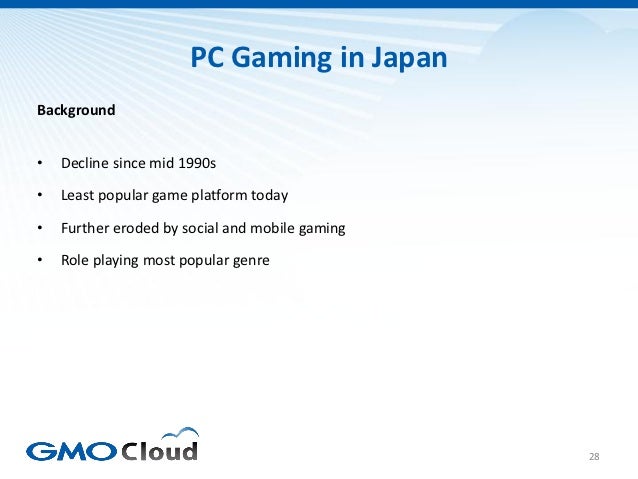 PC Gaming in Japan

Background

• Decline since mid 1990s
• Least popular game platform today
• Further eroded by social and mobile gaming
• Role playing most popular genre

GMO Cloud

28